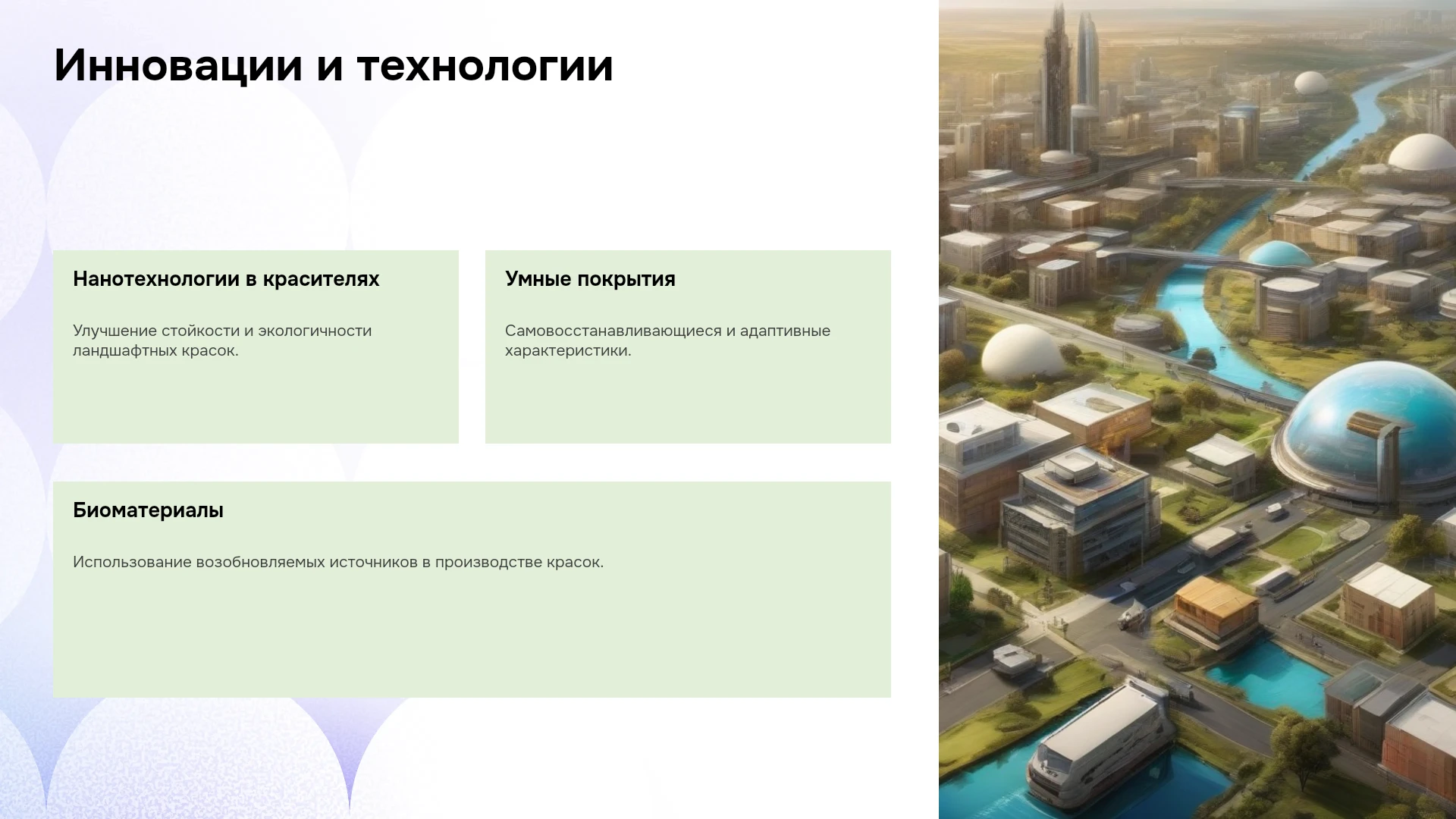 Инновации и технологии

Нанотехнологии в красителях

Улучшение стойкости и экологичности ландшафтных красок.

Умные покрытия

Самовосстанавливающиеся и адаптивные характеристики.

Биоматериалы

Использование возобновляемых источников в производстве красок.